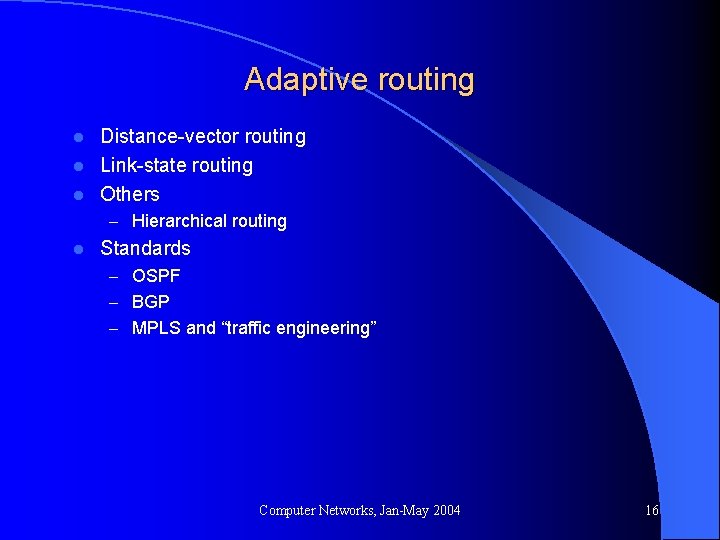 Adaptive routing

- Distance-vector routing
- Link-state routing
- Others
  – Hierarchical routing
- Standards
  – OSPF
  – BGP
  – MPLS and “traffic engineering”

Computer Networks, Jan-May 2004

16